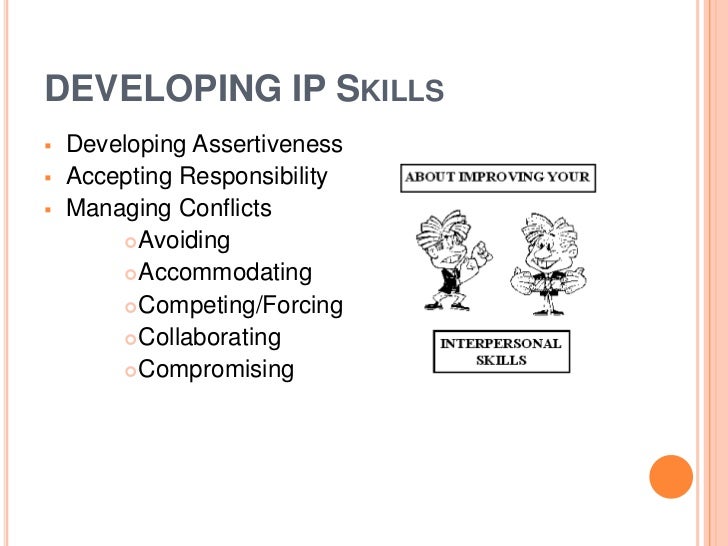 DEVELOPING IP SKILLS

- Developing Assertiveness
- Accepting Responsibility
- Managing Conflicts
  - Avoiding
  - Accommodating
  - Competing/Forcing
  - Collaborating
  - Compromising

ABOUT IMPROVING YOUR

INTERPERSONAL SKILLS